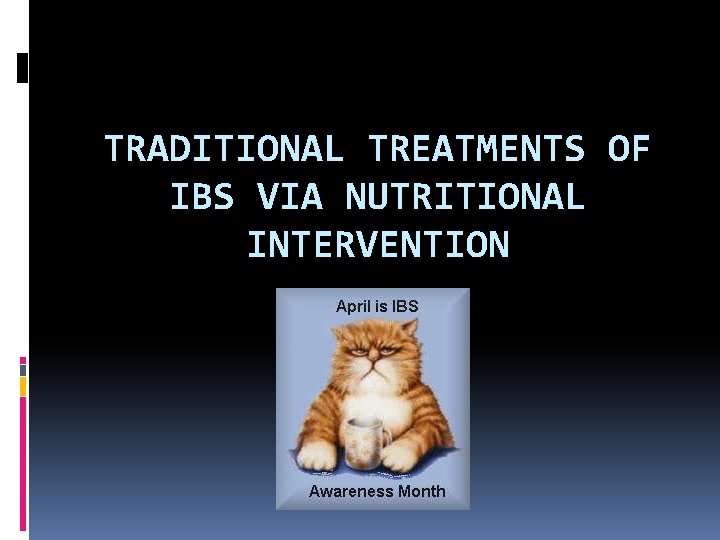 TRADITIONAL TREATMENTS OF IBS VIA NUTRITIONAL INTERVENTION

April is IBS

Awareness Month